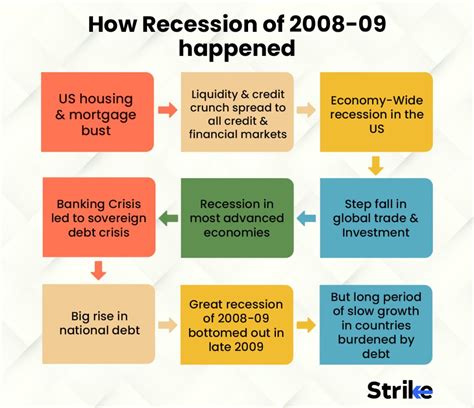 How Recession of 2008-09 happened

US housing & mortgage bust

Liquidity & credit crunch spread to all credit & financial markets

Economy-Wide recession in the US

Step fall in global trade & Investment

Recession in most advanced economies

Banking Crisis led to sovereign debt crisis

Big rise in national debt

Great recession of 2008-09 bottomed out in late 2009

But long period of slow growth in countries burdened by debt

Strike